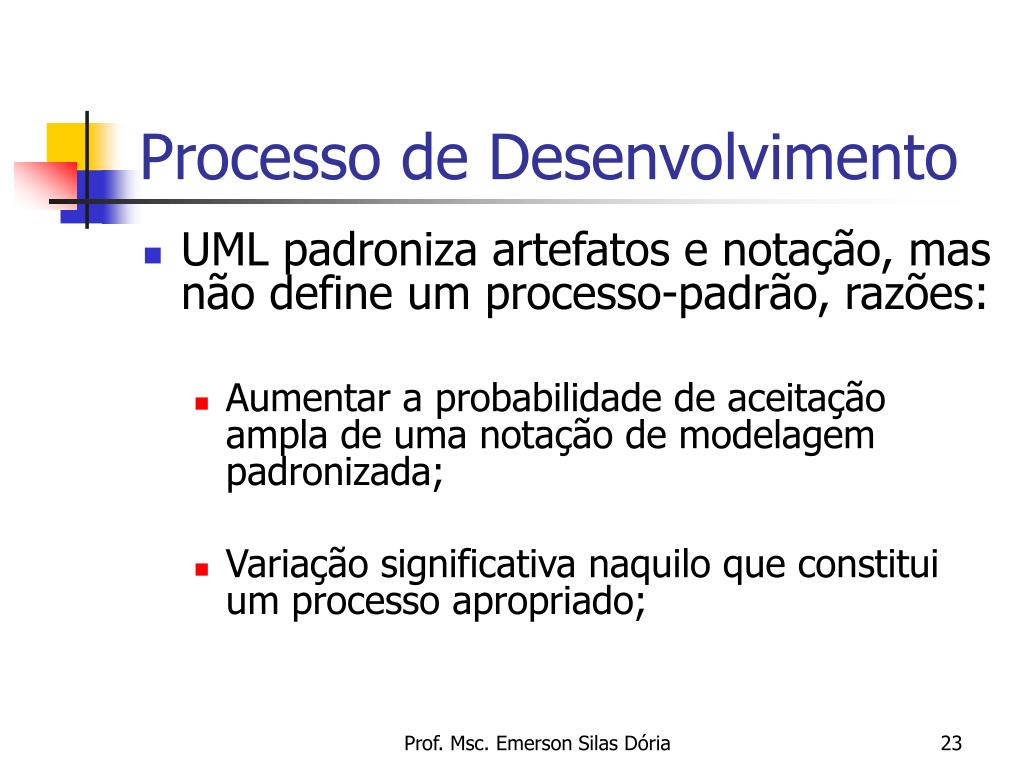 Processo de Desenvolvimento

UML padroniza artefatos e notação, mas não define um processo-padrão, razões:

Aumentar a probabilidade de aceitação ampla de uma notação de modelagem padronizada;

Variação significativa naquilo que constitui um processo apropriado;

Prof. Msc. Emerson Silas Dória

23